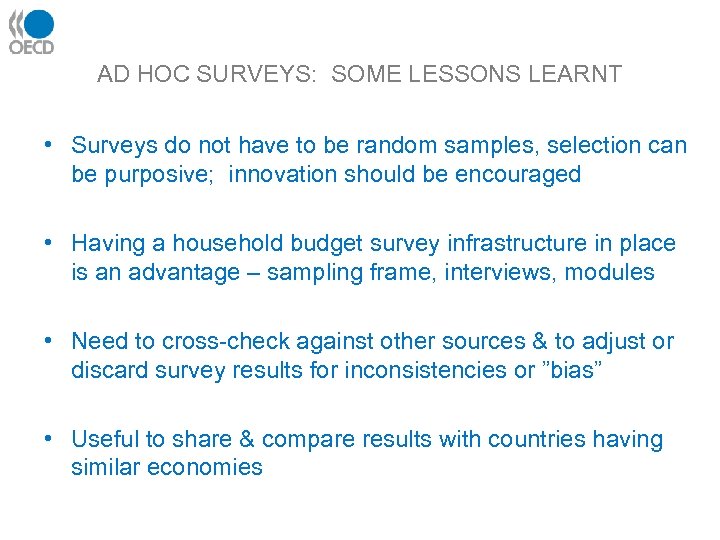 OECD

AD HOC SURVEYS: SOME LESSONS LEARNT

• Surveys do not have to be random samples, selection can be purposive; innovation should be encouraged

• Having a household budget survey infrastructure in place is an advantage – sampling frame, interviews, modules

• Need to cross-check against other sources & to adjust or discard survey results for inconsistencies or ”bias”

• Useful to share & compare results with countries having similar economies